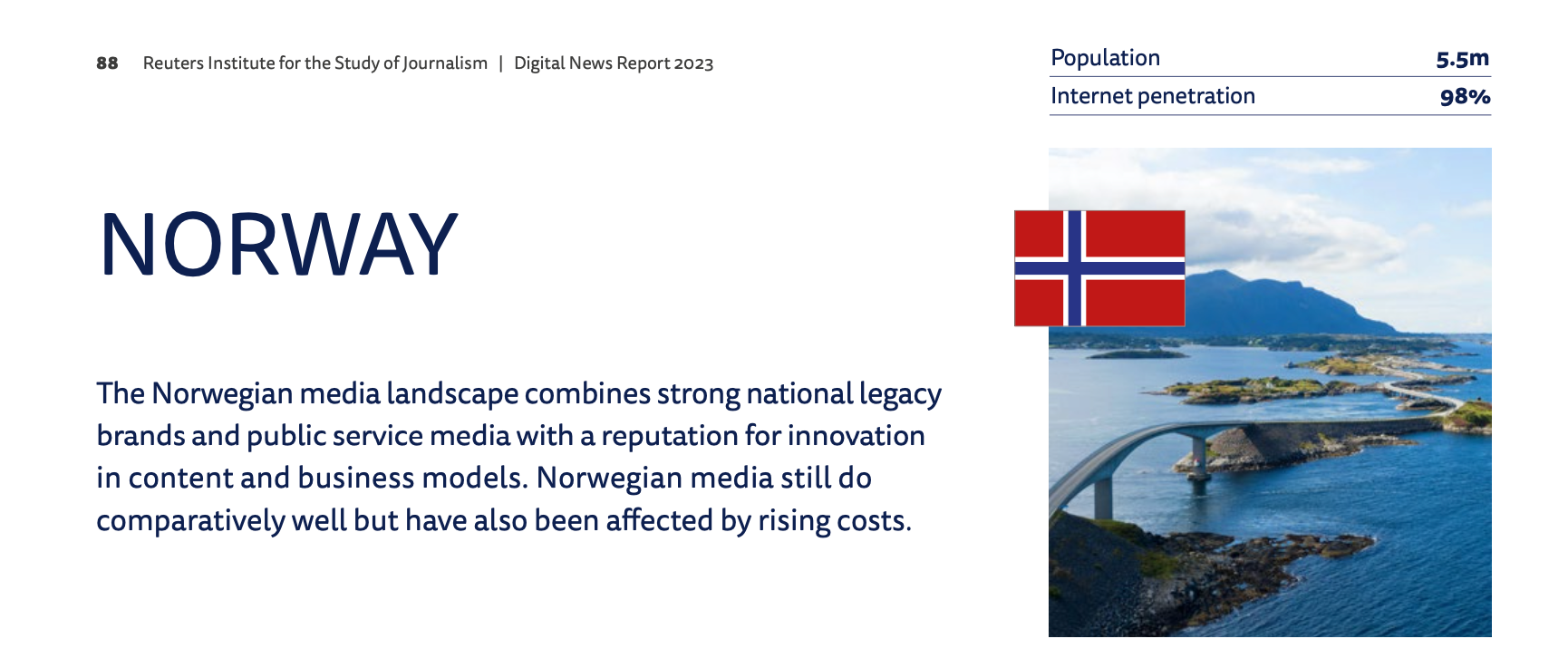 88 Reuters Institute for the Study of Journalism | Digital News Report 2023

| Population | 5.5m |
|---|---|
| Internet penetration | 98% |

NORWAY

The Norwegian media landscape combines strong national legacy brands and public service media with a reputation for innovation in content and business models. Norwegian media still do comparatively well but have also been affected by rising costs.